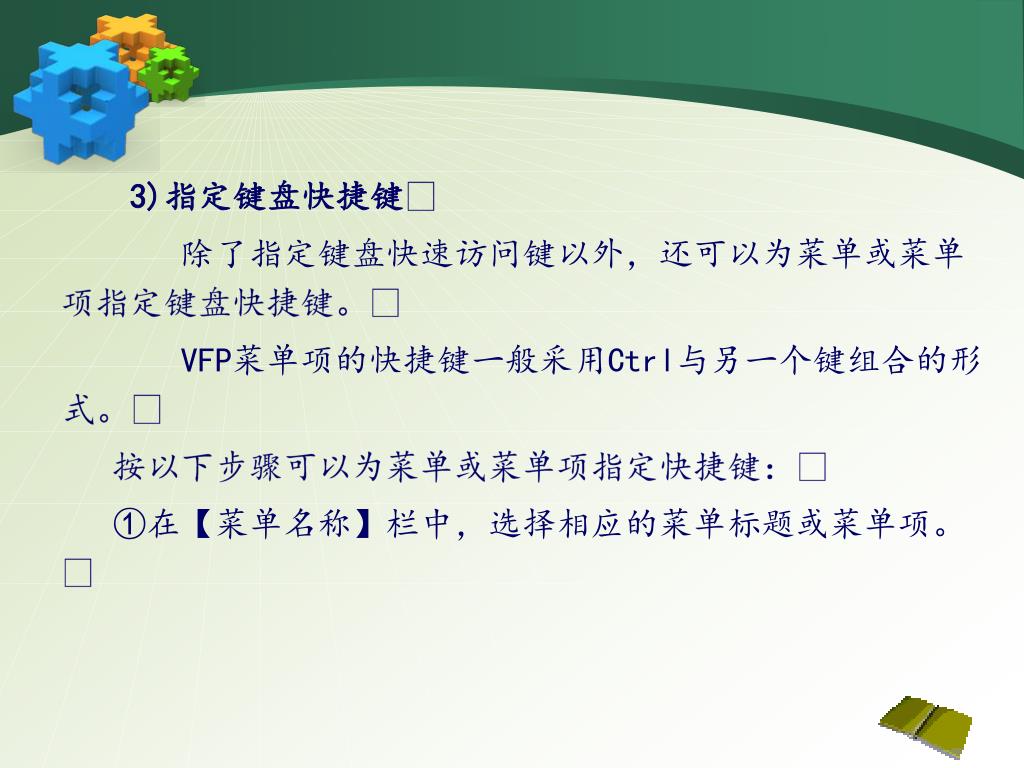 3)指定键盘快捷键□

除了指定键盘快速访问键以外，还可以为菜单或菜单项指定键盘快捷键。□

VFP菜单项的快捷键一般采用Ctrl与另一个键组合的形式。□

按以下步骤可以为菜单或菜单项指定快捷键：□

①在【菜单名称】栏中，选择相应的菜单标题或菜单项。□